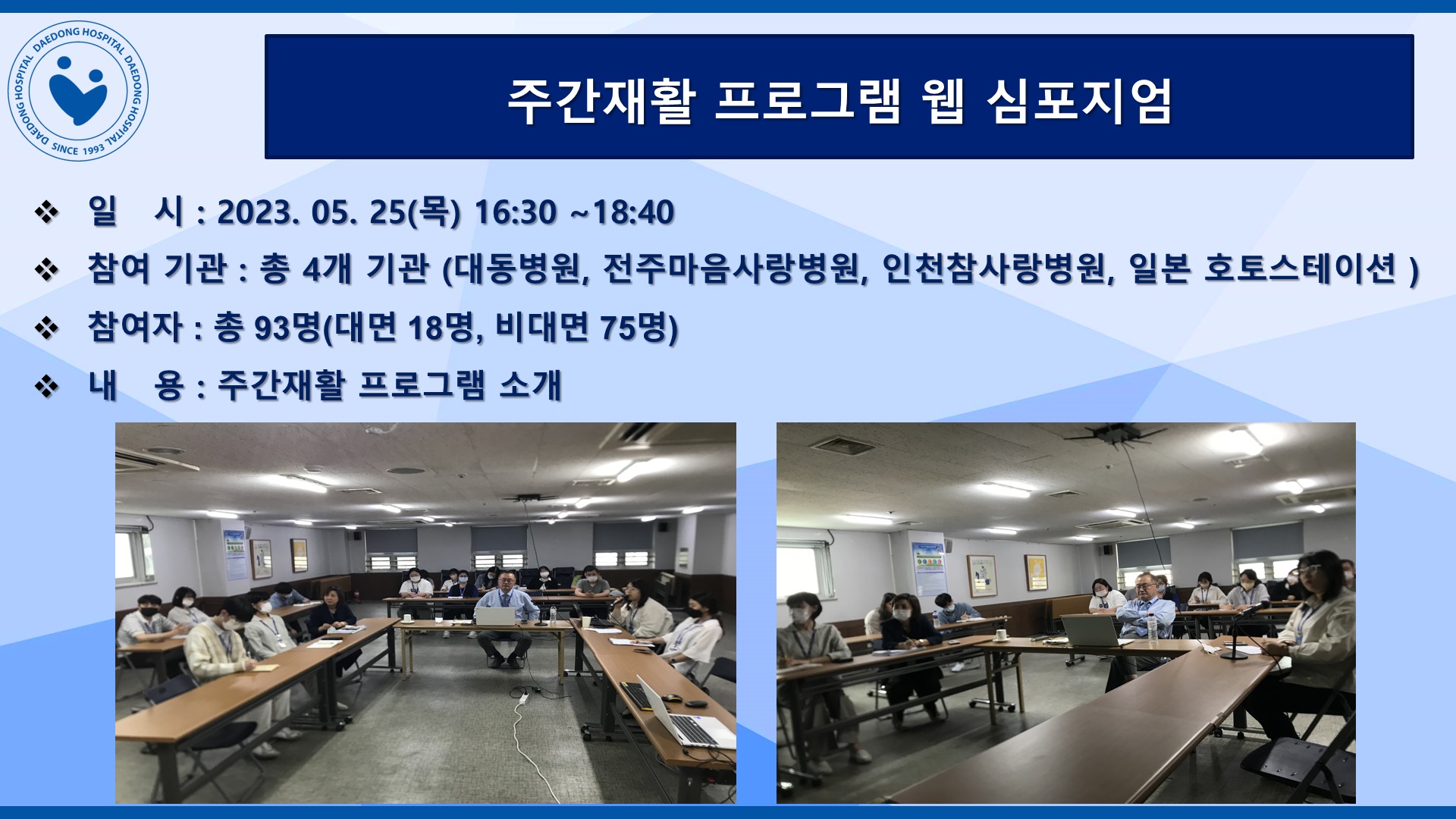 DAEDONG HOSPITAL DAEDONG HOSPITAL DAEDONG HOSPITAL SINCE 1993

주간재활 프로그램 웹 심포지엄

❖ 일 시 : 2023. 05. 25(목) 16:30 ~18:40

❖ 참여 기관 : 총 4개 기관 (대동병원, 전주마음사랑병원, 인천참사랑병원, 일본 호토스테이션 )

❖ 참여자 : 총 93명(대면 18명, 비대면 75명)

❖ 내 용 : 주간재활 프로그램 소개